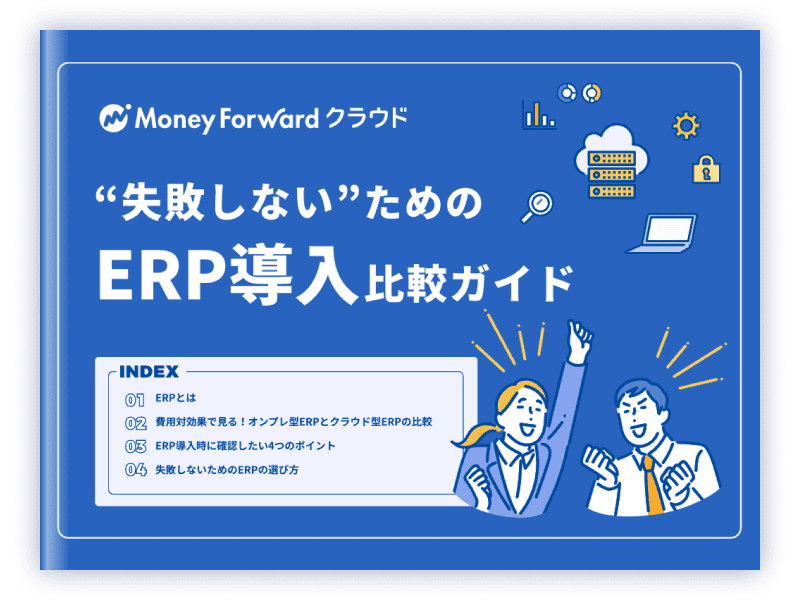 Money Forward クラウド

“失敗しない”ための
ERP導入比較ガイド

INDEX
01 ERPとは
02 費用対効果で見る！オンプレ型ERPとクラウド型ERPの比較
03 ERP導入時に確認したい4つのポイント
04 失敗しないためのERPの選び方